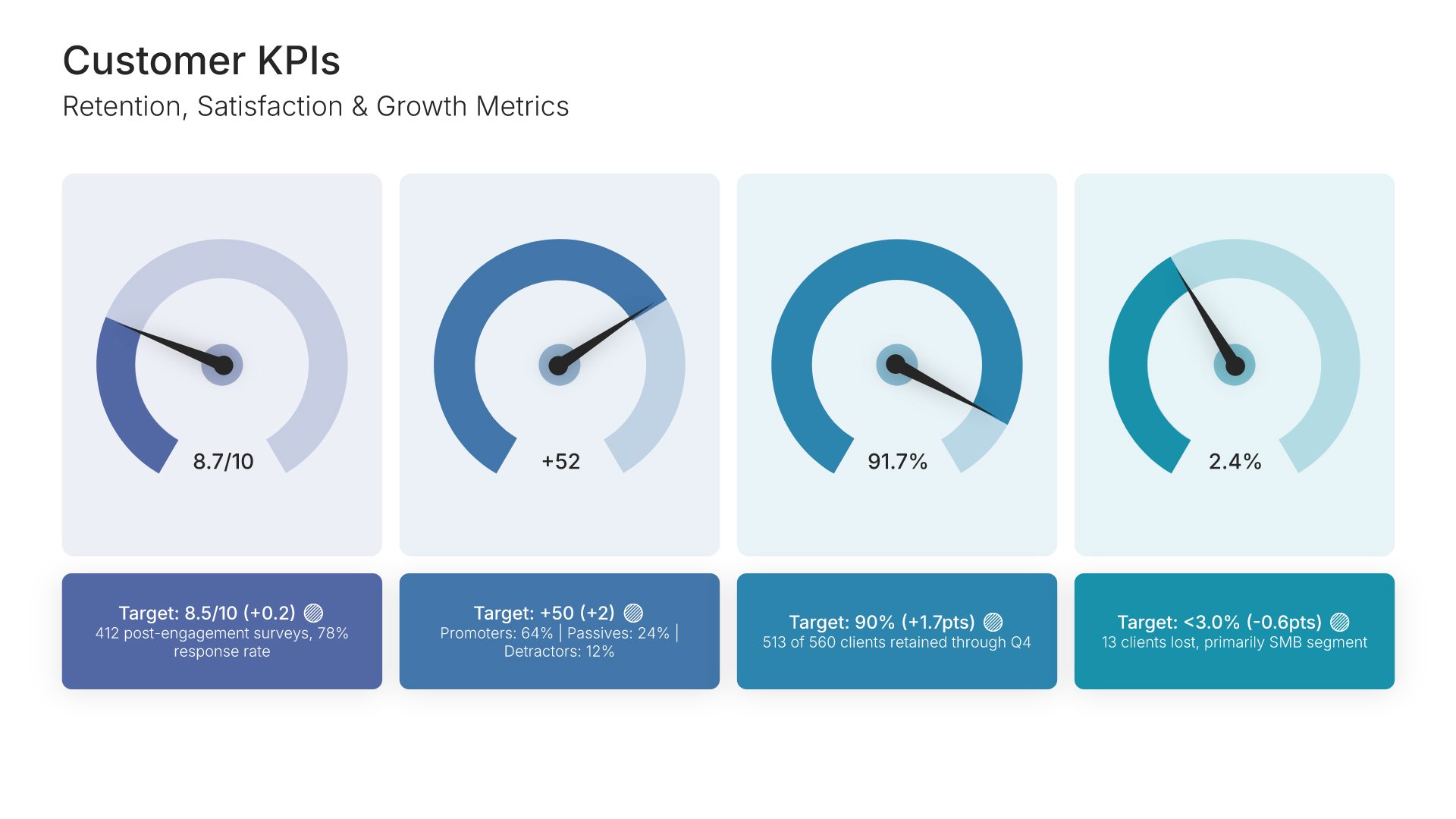 Customer KPIs
Retention, Satisfaction & Growth Metrics

8.7/10

+52

91.7%

2.4%

Target: 8.5/10 (+0.2)
412 post-engagement surveys, 78% response rate

Target: +50 (+2)
Promoters: 64% | Passives: 24% | Detractors: 12%

Target: 90% (+1.7pts)
513 of 560 clients retained through Q4

Target: <3.0% (-0.6pts)
13 clients lost, primarily SMB segment